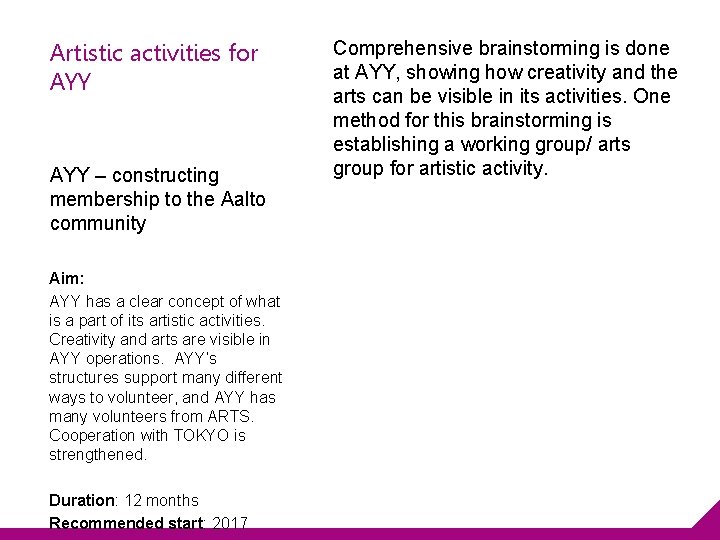 Artistic activities for AYY

AYY – constructing membership to the Aalto community

Aim:
AYY has a clear concept of what is a part of its artistic activities. Creativity and arts are visible in AYY operations. AYY's structures support many different ways to volunteer, and AYY has many volunteers from ARTS. Cooperation with TOKYO is strengthened.

Duration: 12 months
Recommended start: 2017

Comprehensive brainstorming is done at AYY, showing how creativity and the arts can be visible in its activities. One method for this brainstorming is establishing a working group/ arts group for artistic activity.